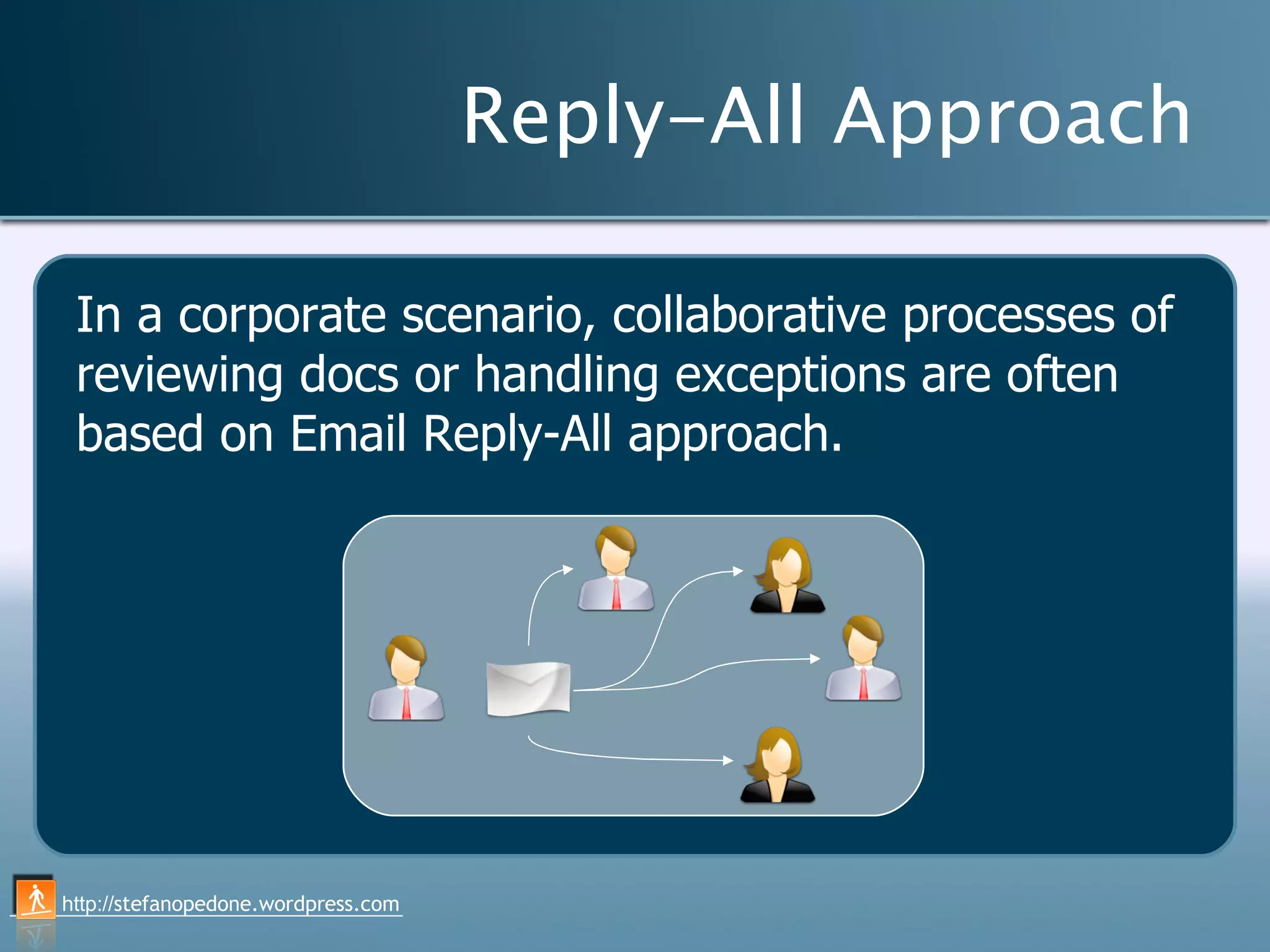 Reply–All Approach

In a corporate scenario, collaborative processes of reviewing docs or handling exceptions are often based on Email Reply-All approach.

http://stefanopedone.wordpress.com